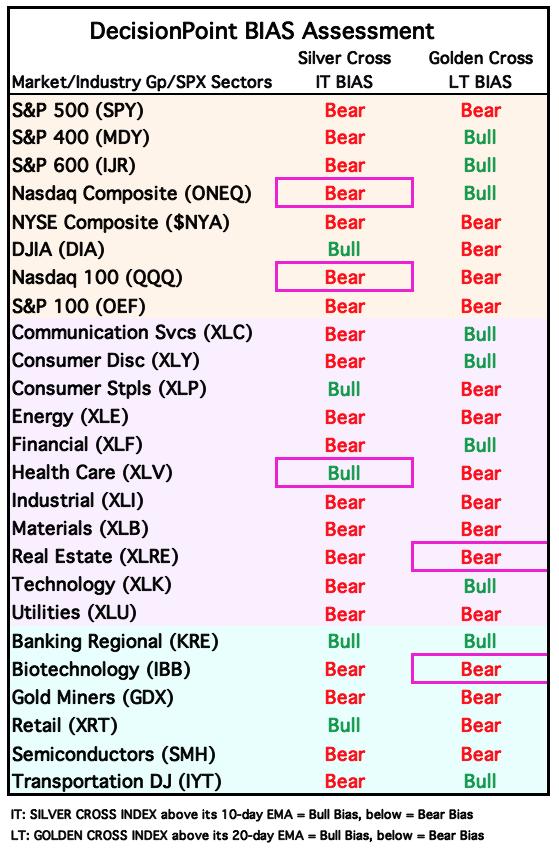 DecisionPoint BIAS Assessment

| Market/Industry Gp/SPX Sectors | Silver Cross IT BIAS | Golden Cross LT BIAS |
|---|---|---|
| S&P 500 (SPY) | Bear | Bear |
| S&P 400 (MDY) | Bear | Bull |
| S&P 600 (IJR) | Bear | Bull |
| Nasdaq Composite (ONEQ) | Bear | Bull |
| NYSE Composite ($NYA) | Bear | Bear |
| DJIA (DIA) | Bull | Bear |
| Nasdaq 100 (QQQ) | Bear | Bear |
| S&P 100 (OEF) | Bear | Bear |
| Communication Svcs (XLC) | Bear | Bull |
| Consumer Disc (XLY) | Bear | Bull |
| Consumer Stpls (XLP) | Bull | Bear |
| Energy (XLE) | Bear | Bear |
| Financial (XLF) | Bear | Bull |
| Health Care (XLV) | Bull | Bear |
| Industrial (XLI) | Bear | Bear |
| Materials (XLB) | Bear | Bear |
| Real Estate (XLRE) | Bear | Bear |
| Technology (XLK) | Bear | Bull |
| Utilities (XLU) | Bear | Bear |
| Banking Regional (KRE) | Bull | Bull |
| Biotechnology (IBB) | Bear | Bear |
| Gold Miners (GDX) | Bear | Bear |
| Retail (XRT) | Bull | Bear |
| Semiconductors (SMH) | Bear | Bear |
| Transportation DJ (IYT) | Bear | Bull |

IT: SILVER CROSS INDEX above its 10-day EMA = Bull Bias, below = Bear Bias
LT: GOLDEN CROSS INDEX above its 20-day EMA = Bull Bias, below = Bear Bias